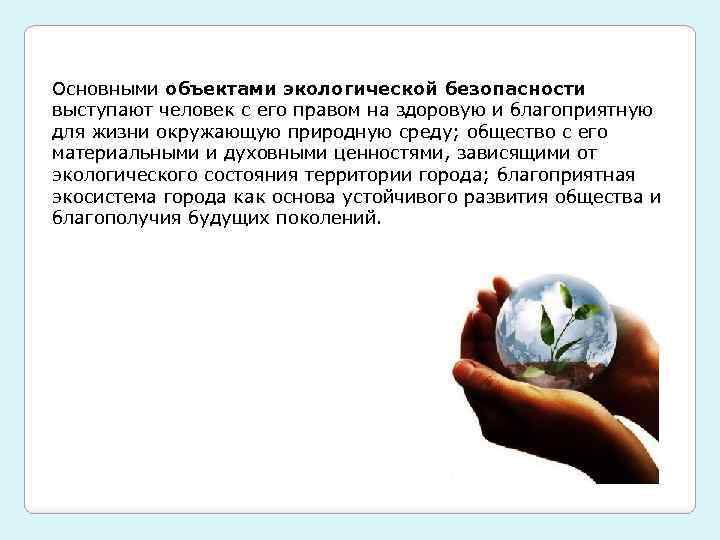 Основными объектами экологической безопасности выступают человек с его правом на здоровую и благоприятную для жизни окружающую природную среду; общество с его материальными и духовными ценностями, зависящими от экологического состояния территории города; благоприятная экосистема города как основа устойчивого развития общества и благополучия будущих поколений.